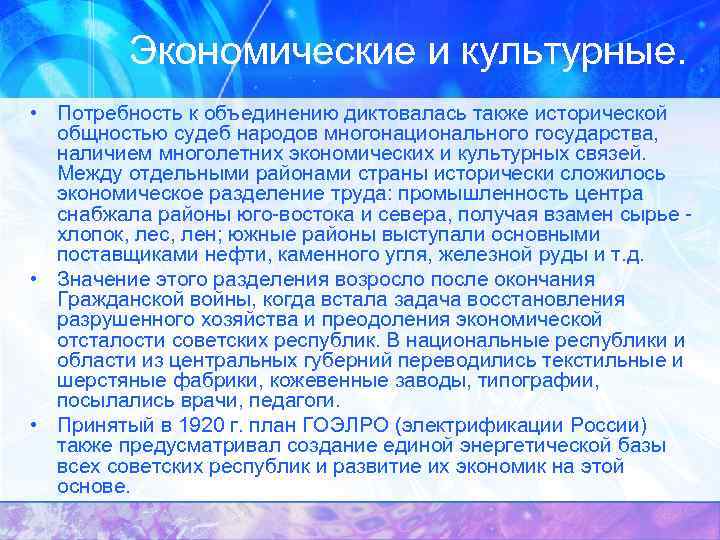 Экономические и культурные.

• Потребность к объединению диктовалась также исторической общностью судеб народов многонационального государства, наличием многолетних экономических и культурных связей. Между отдельными районами страны исторически сложилось экономическое разделение труда: промышленность центра снабжала районы юго-востока и севера, получая взамен сырье - хлопок, лес, лен; южные районы выступали основными поставщиками нефти, каменного угля, железной руды и т.д.

• Значение этого разделения возросло после окончания Гражданской войны, когда встала задача восстановления разрушенного хозяйства и преодоления экономической отсталости советских республик. В национальные республики и области из центральных губерний переводились текстильные и шерстяные фабрики, кожевенные заводы, типографии, посылались врачи, педагоги.

• Принятый в 1920 г. план ГОЭЛРО (электрификации России) также предусматривал создание единой энергетической базы всех советских республик и развитие их экономик на этой основе.